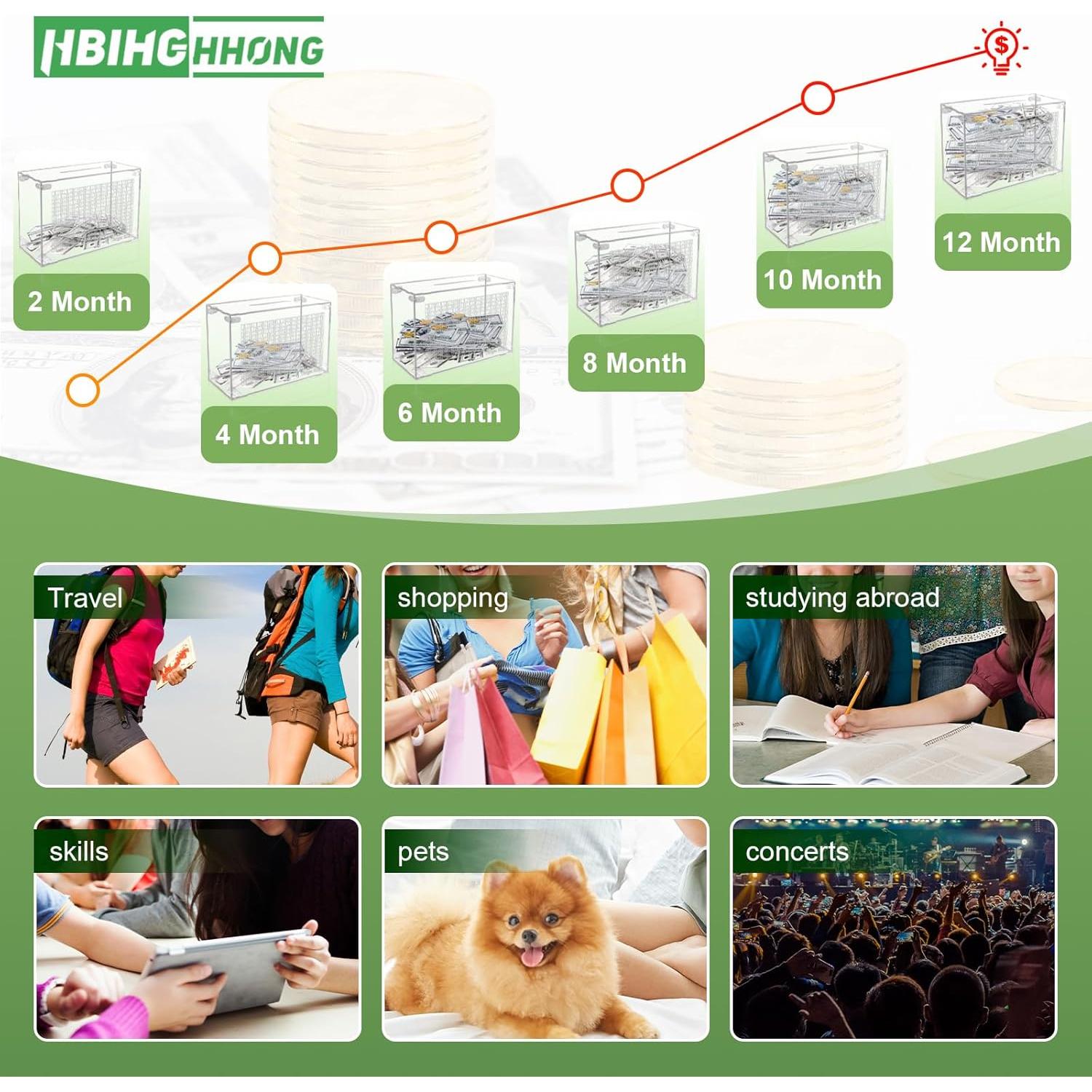 HBIHGHHONG

$

2 Month

4 Month

6 Month

8 Month

10 Month

12 Month

Travel

shopping

studying abroad

skills

pets

concerts